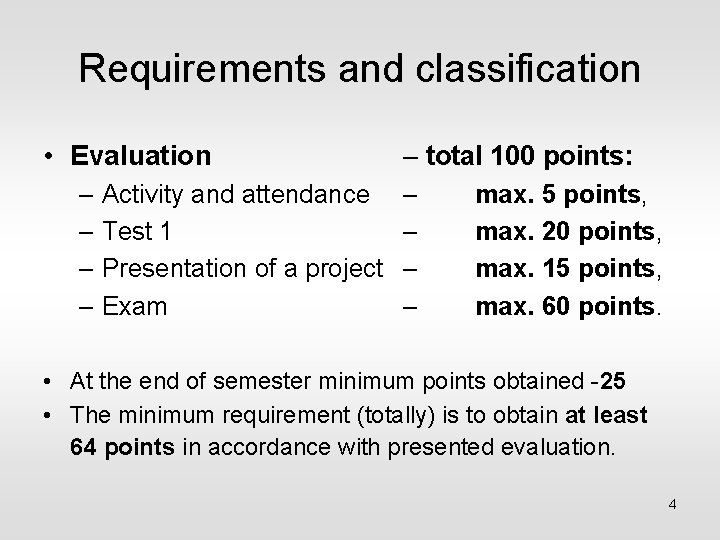 Requirements and classification

• Evaluation – total 100 points:
– Activity and attendance – max. 5 points,
– Test 1 – max. 20 points,
– Presentation of a project – max. 15 points,
– Exam – max. 60 points.

• At the end of semester minimum points obtained -25
• The minimum requirement (totally) is to obtain at least 64 points in accordance with presented evaluation.

4